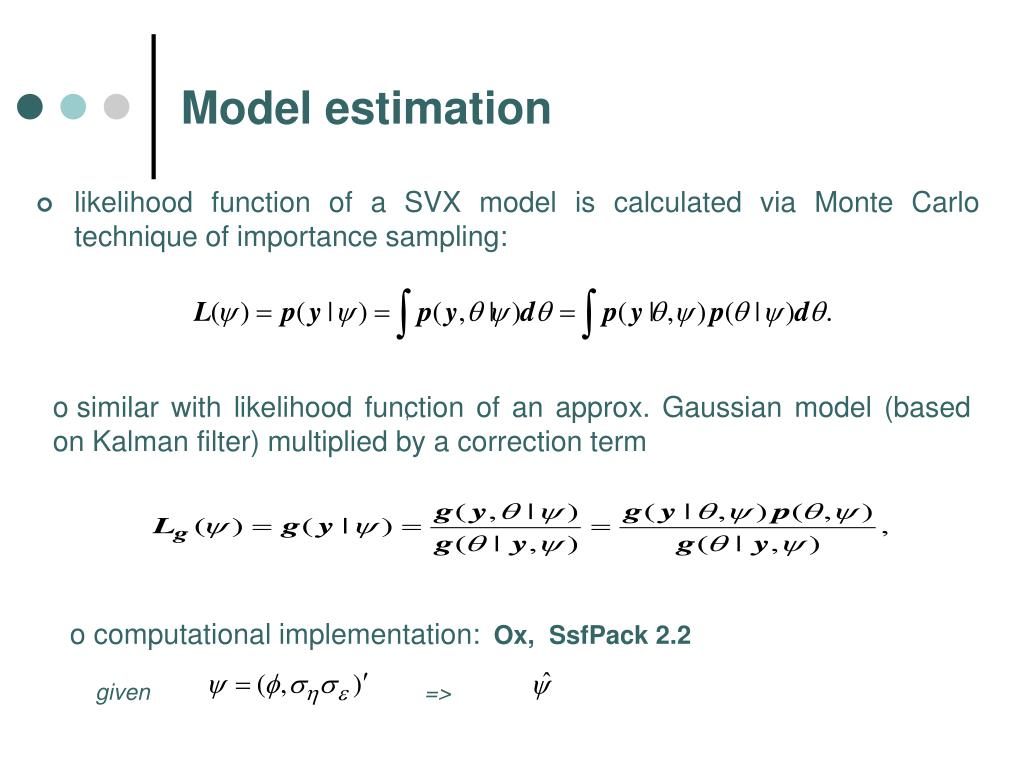 Model estimation

likelihood function of a SVX model is calculated via Monte Carlo technique of importance sampling:

$L(\psi) = p(y \mid \psi) = \int p(y, \theta \mid \psi) d\theta = \int p(y \mid \theta, \psi) p(\theta \mid \psi) d\theta.$

o similar with likelihood function of an approx. Gaussian model (based on Kalman filter) multiplied by a correction term

$L_g(\psi) = g(y \mid \psi) = \frac{g(y, \theta \mid \psi)}{g(\theta \mid y, \psi)} = \frac{g(y \mid \theta, \psi) p(\theta, \psi)}{g(\theta \mid y, \psi)},$

o computational implementation: Ox, SsfPack 2.2

given $\psi = (\phi, \sigma_\eta \sigma_\varepsilon)'$ => $\hat{\psi}$